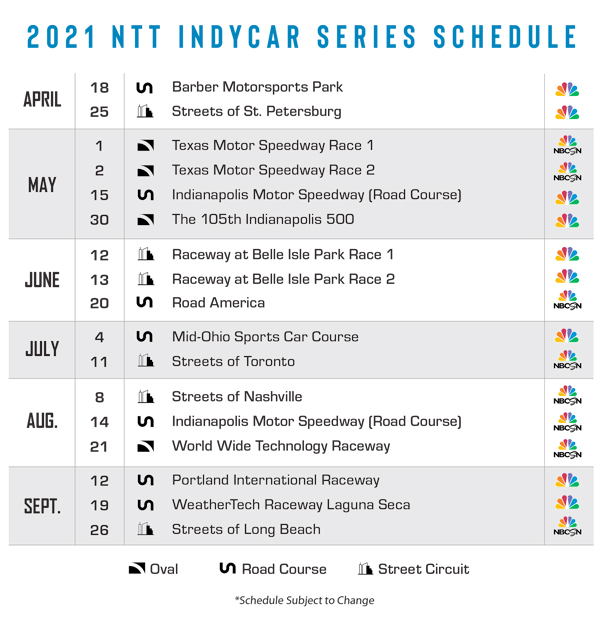 2021 NTT INDYCAR SERIES SCHEDULE

| | | | |
|---|---|---|---|
| APRIL | 18 | Barber Motorsports Park | |
| | 25 | Streets of St. Petersburg | |
| MAY | 1 | Texas Motor Speedway Race 1 | NBCSN |
| | 2 | Texas Motor Speedway Race 2 | NBCSN |
| | 15 | Indianapolis Motor Speedway (Road Course) | |
| | 30 | The 105th Indianapolis 500 | |
| JUNE | 12 | Raceway at Belle Isle Park Race 1 | |
| | 13 | Raceway at Belle Isle Park Race 2 | |
| | 20 | Road America | NBCSN |
| JULY | 4 | Mid-Ohio Sports Car Course | |
| | 11 | Streets of Toronto | NBCSN |
| AUG. | 8 | Streets of Nashville | NBCSN |
| | 14 | Indianapolis Motor Speedway (Road Course) | NBCSN |
| | 21 | World Wide Technology Raceway | NBCSN |
| SEPT. | 12 | Portland International Raceway | |
| | 19 | WeatherTech Raceway Laguna Seca | |
| | 26 | Streets of Long Beach | NBCSN |

Oval Road Course Street Circuit

*Schedule Subject to Change